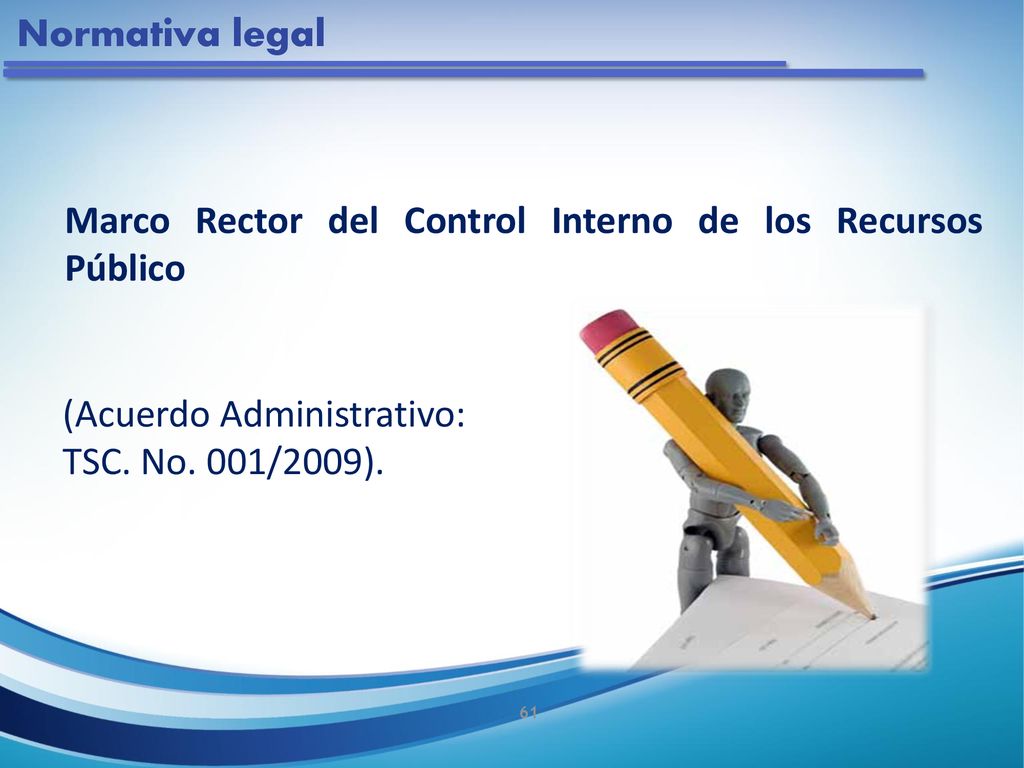 Normativa legal

Marco Rector del Control Interno de los Recursos Público

(Acuerdo Administrativo:
TSC. No. 001/2009).

61